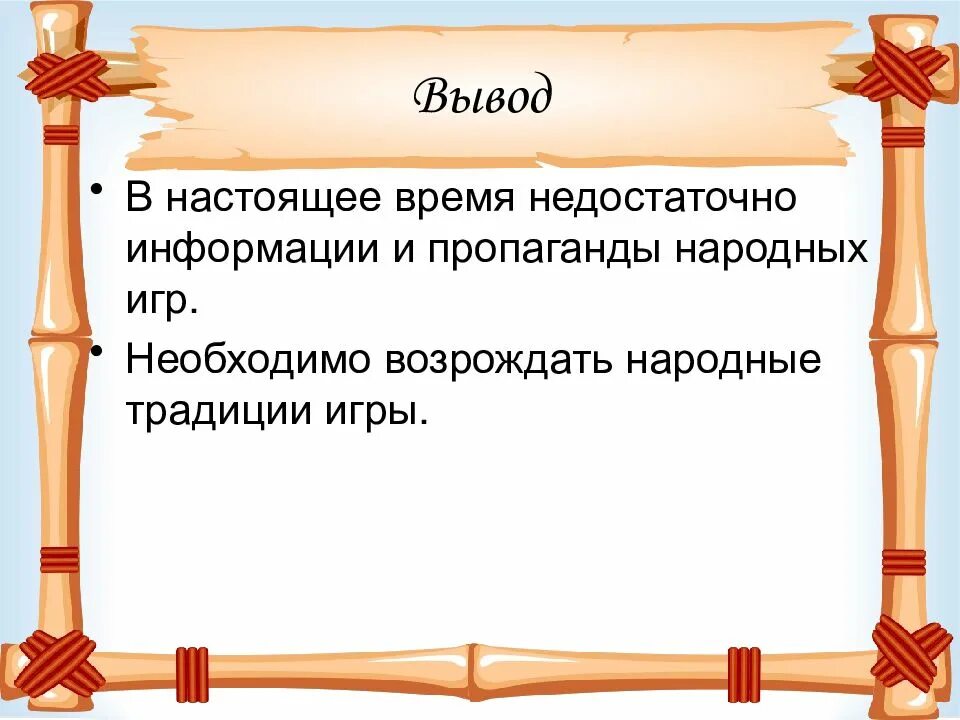 Вывод

• В настоящее время недостаточно информации и пропаганды народных игр.

• Необходимо возрождать народные традиции игры.